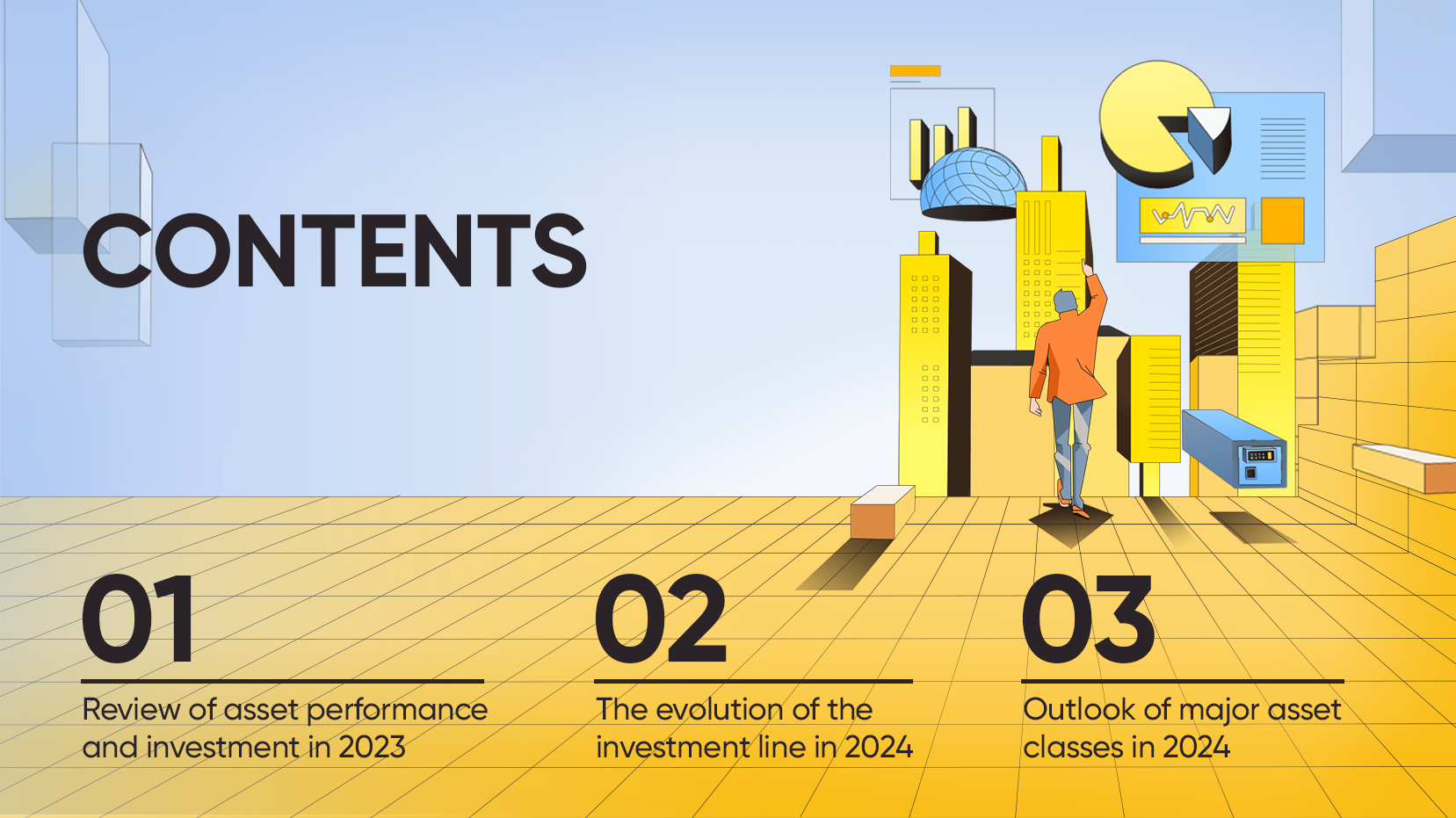 CONTENTS

01
Review of asset performance and investment in 2023

02
The evolution of the investment line in 2024

03
Outlook of major asset classes in 2024